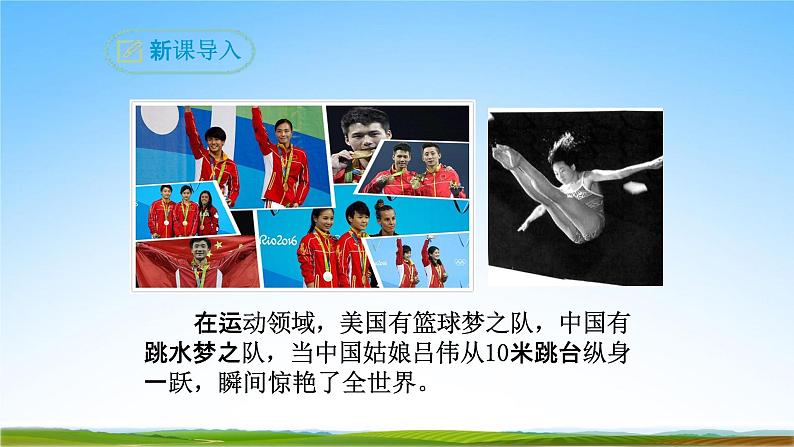 新课导入

Rio2016

在运动领域，美国有篮球梦之队，中国有跳水梦之队，当中国姑娘吕伟从10米跳台纵身一跃，瞬间惊艳了全世界。